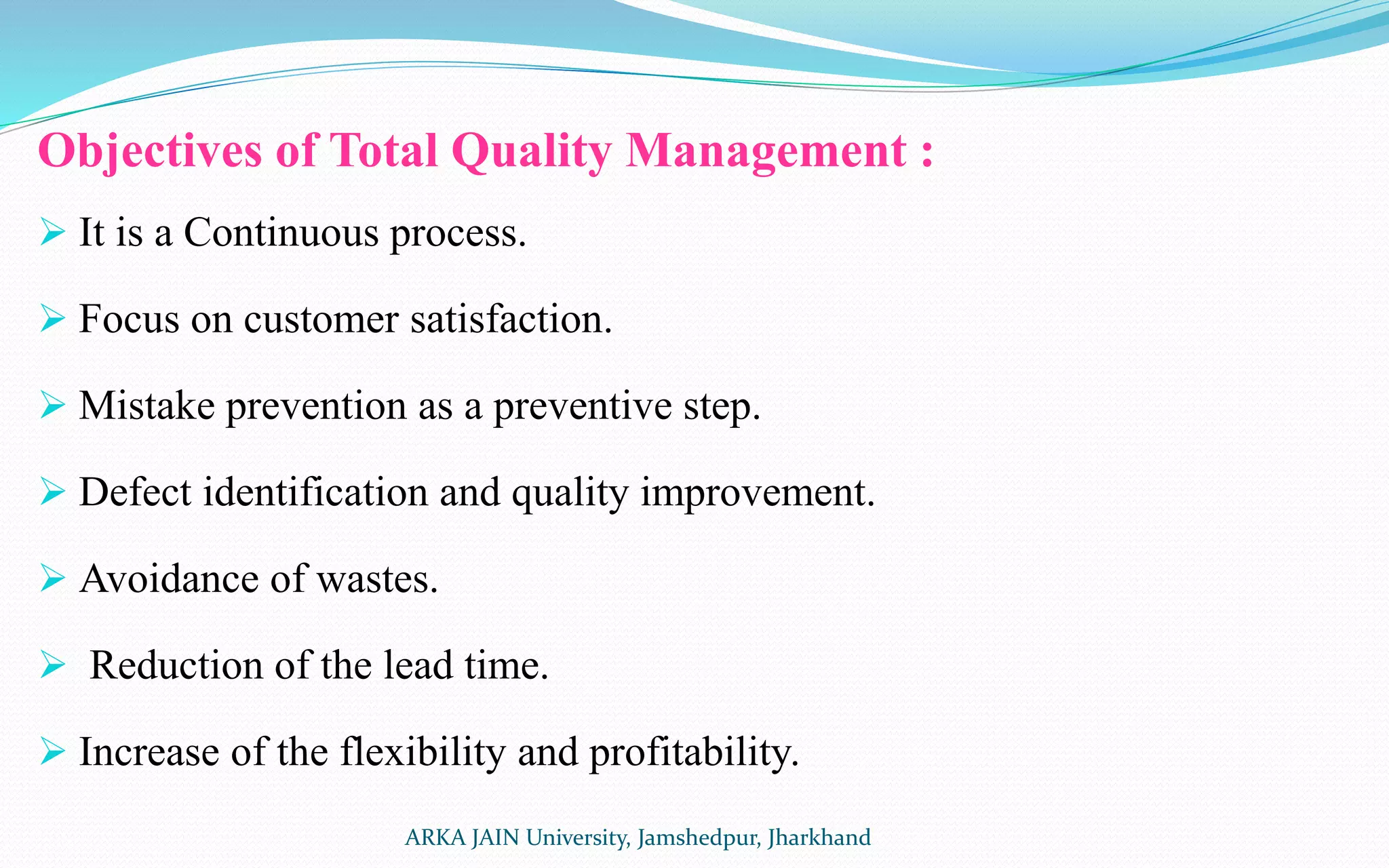 Objectives of Total Quality Management :

➢ It is a Continuous process.

➢ Focus on customer satisfaction.

➢ Mistake prevention as a preventive step.

➢ Defect identification and quality improvement.

➢ Avoidance of wastes.

➢ Reduction of the lead time.

➢ Increase of the flexibility and profitability.

ARKA JAIN University, Jamshedpur, Jharkhand